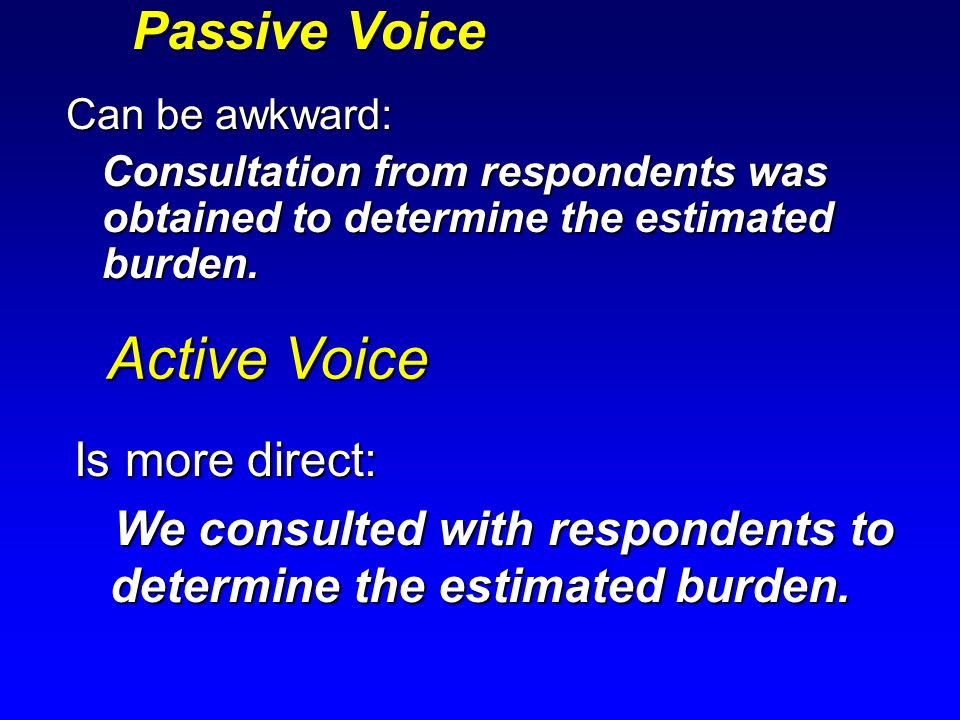 Passive Voice

Can be awkward:

Consultation from respondents was obtained to determine the estimated burden.

Active Voice

Is more direct:

We consulted with respondents to determine the estimated burden.